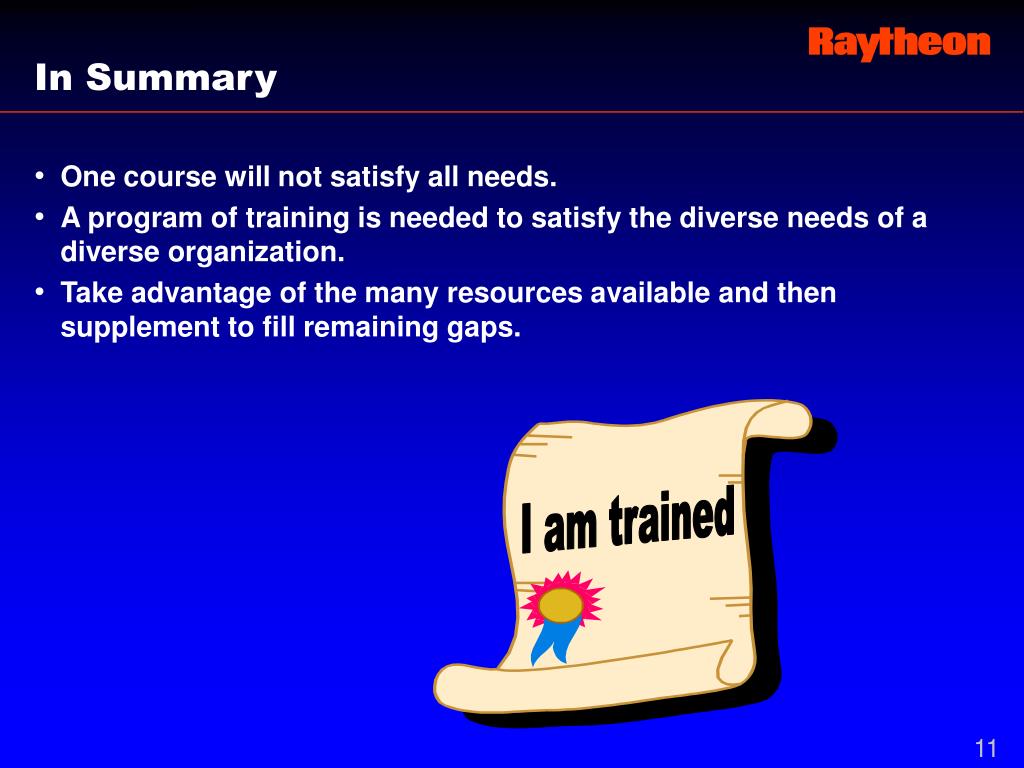 Raytheon

In Summary

• One course will not satisfy all needs.
• A program of training is needed to satisfy the diverse needs of a diverse organization.
• Take advantage of the many resources available and then supplement to fill remaining gaps.

I am trained

11